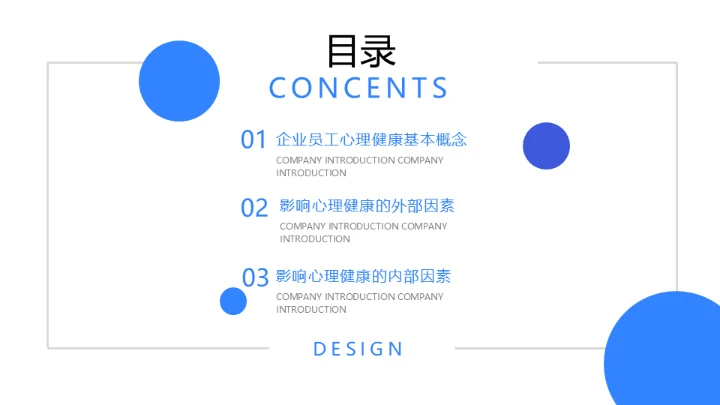 目录

CONCENTS

01 企业员工心理健康基本概念

COMPANY INTRODUCTION COMPANY INTRODUCTION

02 影响心理健康的外部因素

COMPANY INTRODUCTION COMPANY INTRODUCTION

03 影响心理健康的内部因素

COMPANY INTRODUCTION COMPANY INTRODUCTION

DESIGN